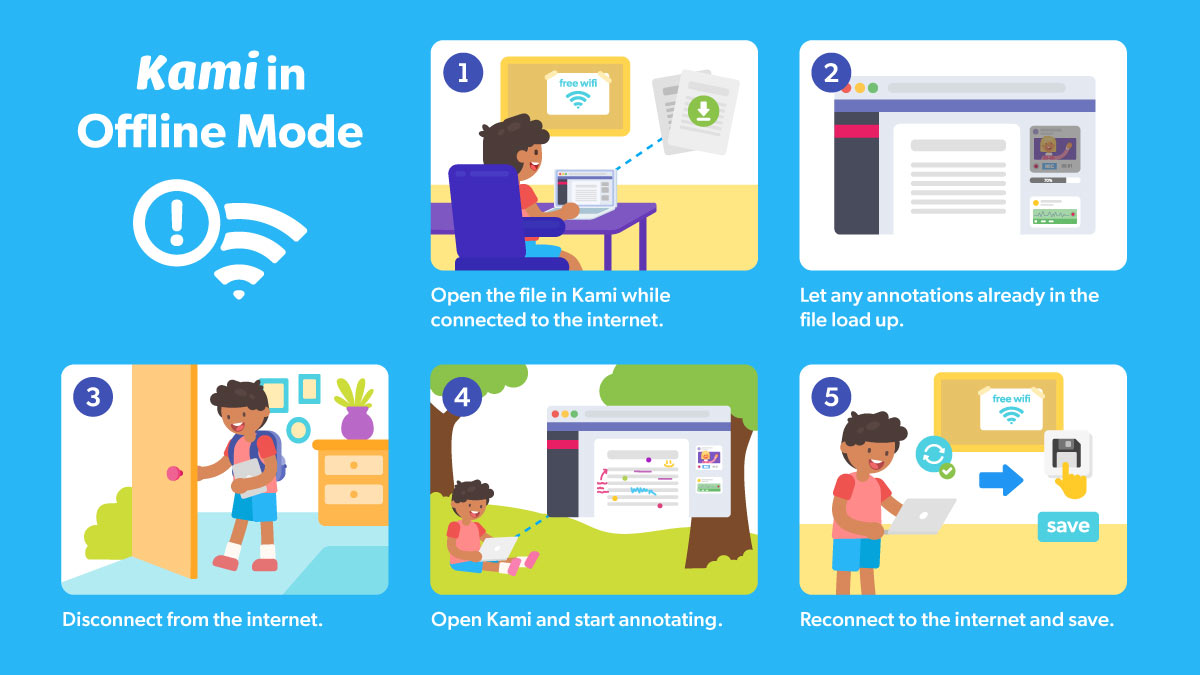 Kami in Offline Mode

1
free wifi
Open the file in Kami while connected to the internet.

2
Let any annotations already in the file load up.

3
Disconnect from the internet.

4
Open Kami and start annotating.

5
free wifi
save
Reconnect to the internet and save.